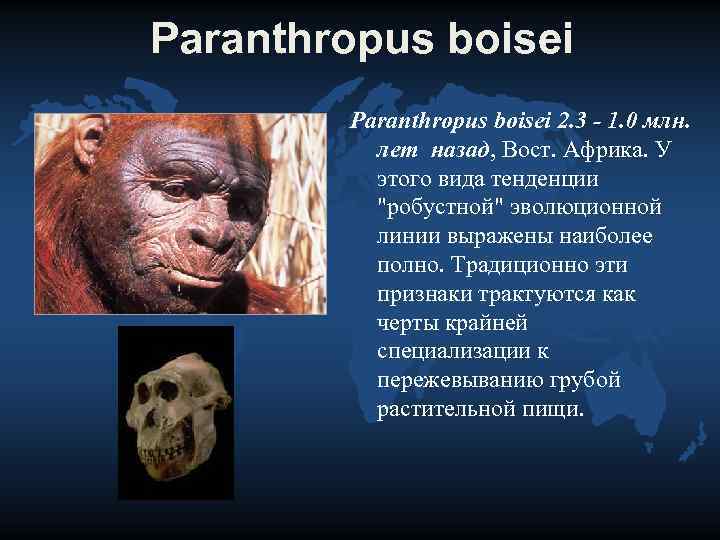 Paranthropus boisei

Paranthropus boisei 2.3 - 1.0 млн. лет назад, Вост. Африка. У этого вида тенденции "робустной" эволюционной линии выражены наиболее полно. Традиционно эти признаки трактуются как черты крайней специализации к пережевыванию грубой растительной пищи.